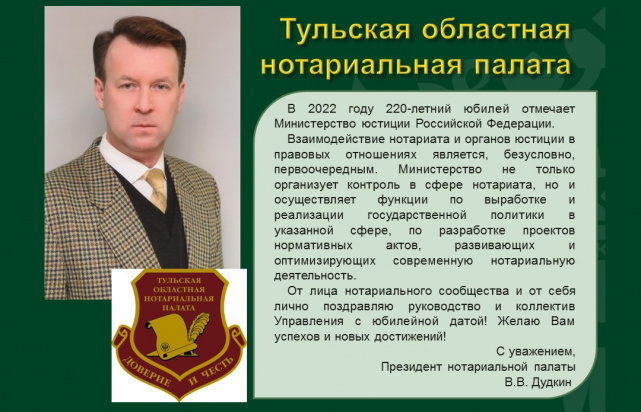 Тульская областная нотариальная палата

В 2022 году 220-летний юбилей отмечает Министерство юстиции Российской Федерации.

Взаимодействие нотариата и органов юстиции в правовых отношениях является, безусловно, первоочередным. Министерство не только организует контроль в сфере нотариата, но и осуществляет функции по выработке и реализации государственной политики в указанной сфере, по разработке проектов нормативных актов, развивающих и оптимизирующих современную нотариальную деятельность.

От лица нотариального сообщества и от себя лично поздравляю руководство и коллектив Управления с юбилейной датой! Желаю Вам успехов и новых достижений!

С уважением,
Президент нотариальной палаты
В.В. Дудкин

ТУЛЬСКАЯ ОБЛАСТНАЯ НОТАРИАЛЬНАЯ ПАЛАТА

ДОВЕРИЕ И ЧЕСТЬ